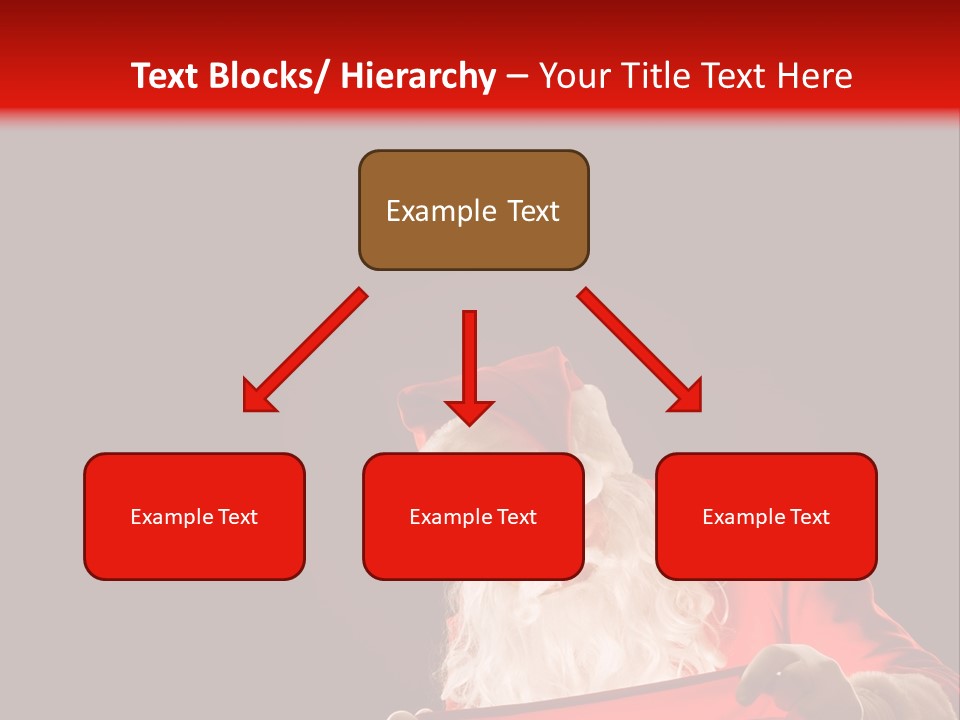 Text Blocks/ Hierarchy – Your Title Text Here

Example Text

Example Text

Example Text

Example Text